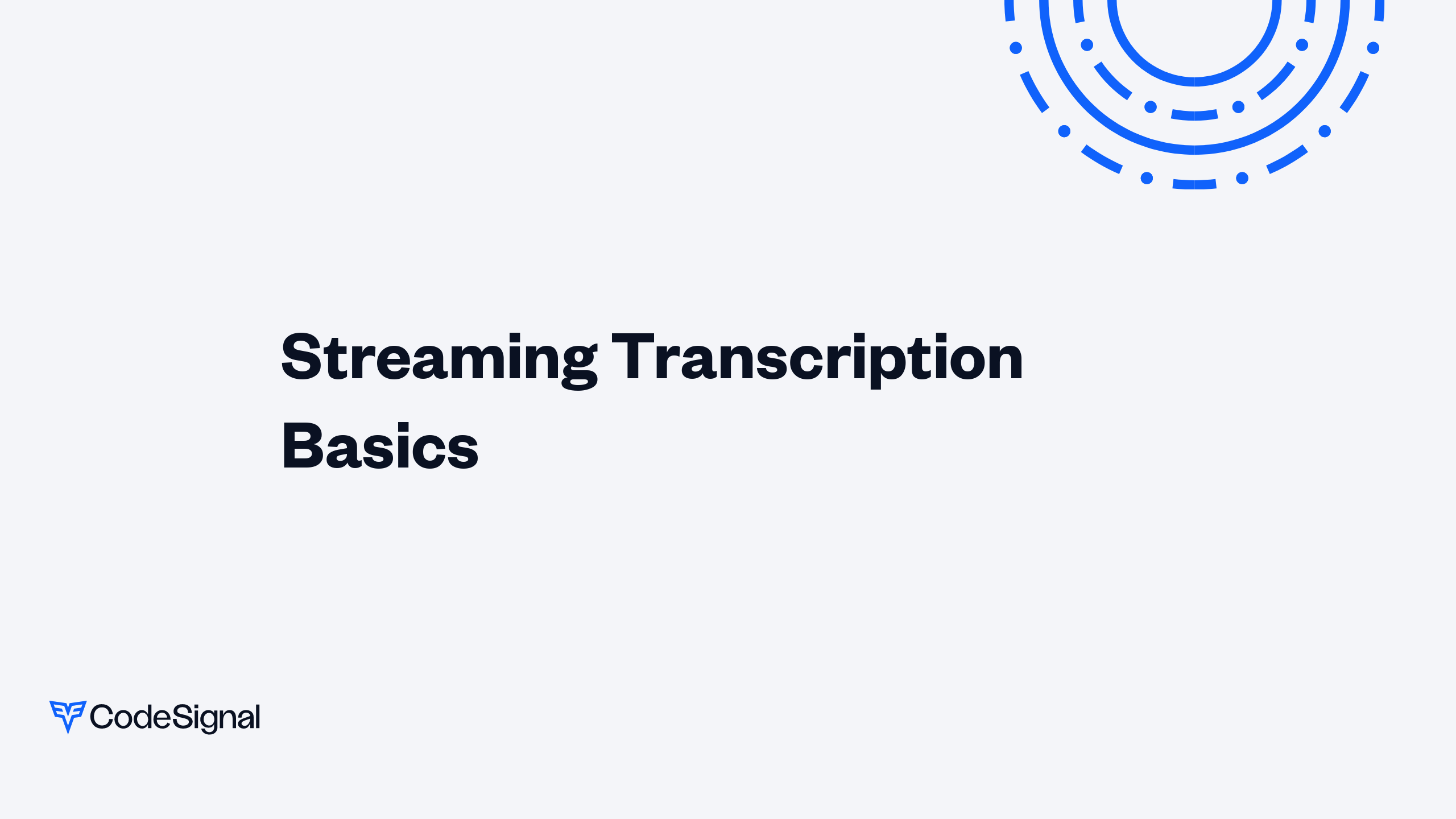 Streaming Transcription Basics

CodeSignal